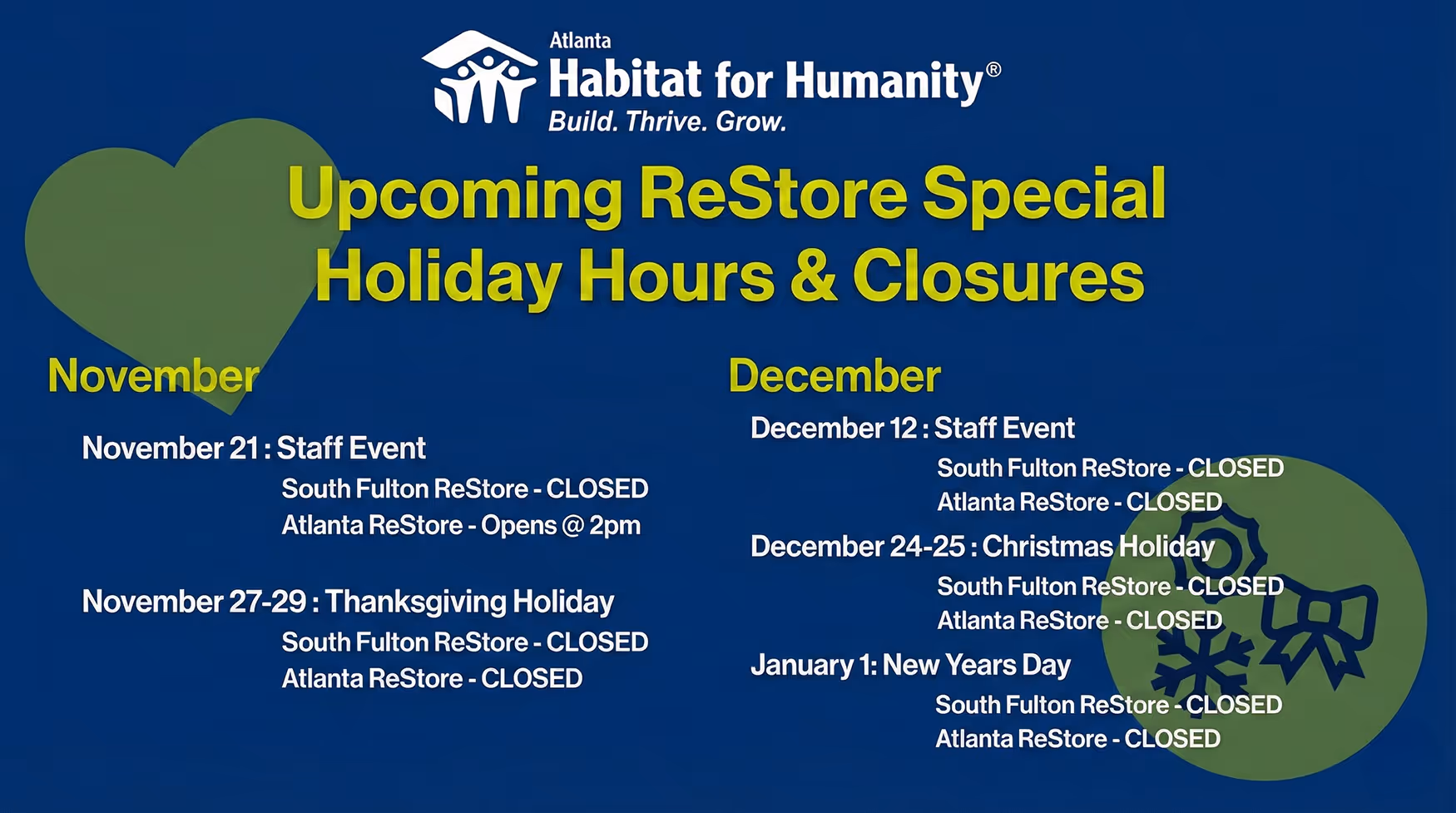 Atlanta
Habitat for Humanity®
Build. Thrive. Grow.

Upcoming ReStore Special
Holiday Hours & Closures

November

November 21 : Staff Event
South Fulton ReStore - CLOSED
Atlanta ReStore - Opens @ 2pm

November 27-29 : Thanksgiving Holiday
South Fulton ReStore - CLOSED
Atlanta ReStore - CLOSED

December

December 12 : Staff Event
South Fulton ReStore - CLOSED
Atlanta ReStore - CLOSED

December 24-25 : Christmas Holiday
South Fulton ReStore - CLOSED
Atlanta ReStore - CLOSED

January 1: New Years Day
South Fulton ReStore - CLOSED
Atlanta ReStore - CLOSED